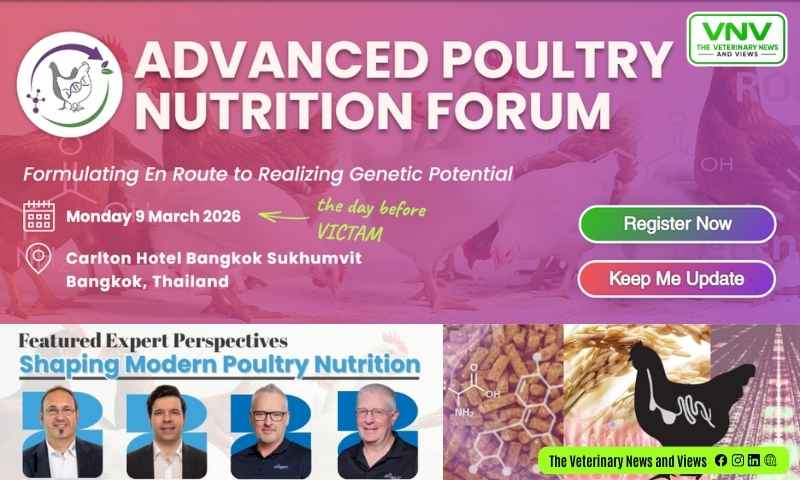 ADVANCED POULTRY NUTRITION FORUM

VNV
THE VETERINARY NEWS AND VIEWS

Formulating En Route to Realizing Genetic Potential

Monday 9 March 2026

the day before VICTAM

Carlton Hotel Bangkok Sukhumvit
Bangkok, Thailand

Register Now

Keep Me Update

Featured Expert Perspectives
Shaping Modern Poultry Nutrition

OH
$NH_2$

The Veterinary News and Views